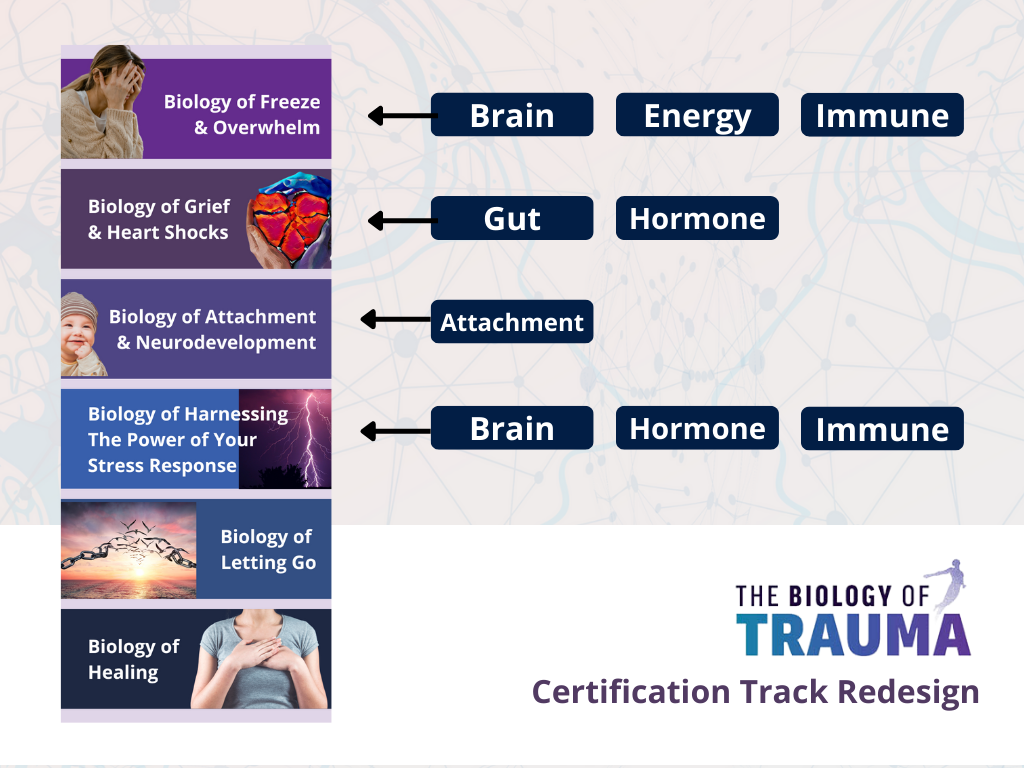 Biology of Freeze & Overwhelm

Brain

Energy

Immune

Biology of Grief & Heart Shocks

Gut

Hormone

Biology of Attachment & Neurodevelopment

Attachment

Biology of Harnessing The Power of Your Stress Response

Brain

Hormone

Immune

Biology of Letting Go

Biology of Healing

THE BIOLOGY OF TRAUMA

Certification Track Redesign